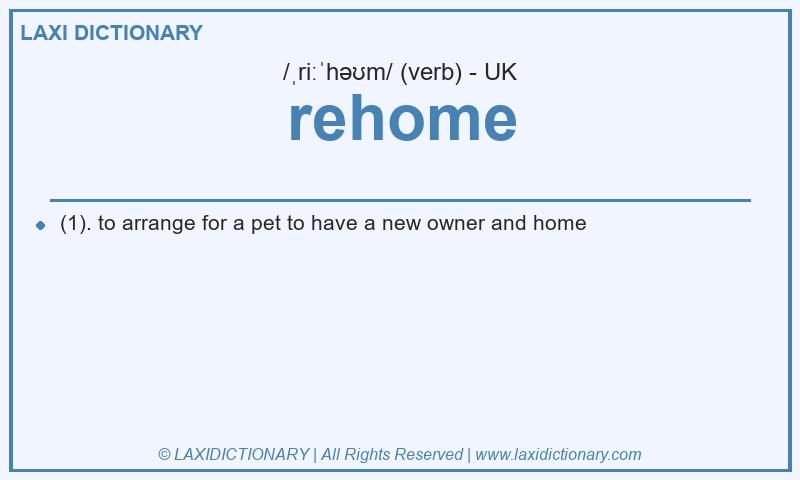 LAXI DICTIONARY

/ˌriːˈhəʊm/ (verb) - UK

rehome

(1). to arrange for a pet to have a new owner and home

© LAXIDICTIONARY | All Rights Reserved | www.laxidictionary.com